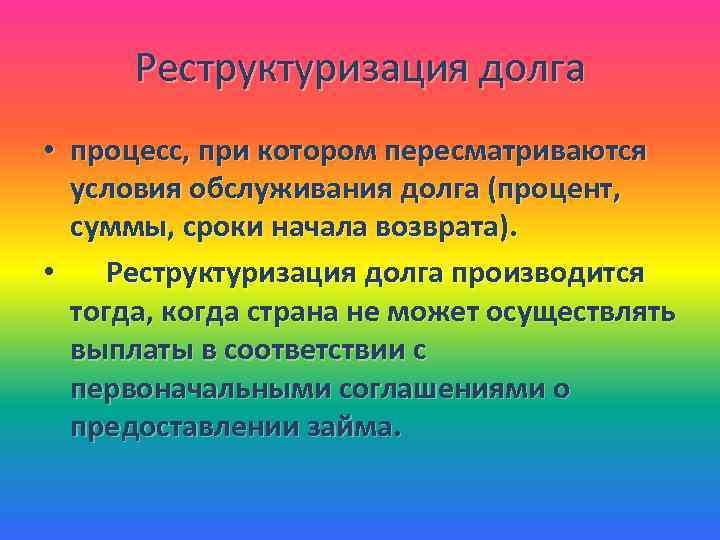 Реструктуризация долга

• процесс, при котором пересматриваются условия обслуживания долга (процент, суммы, сроки начала возврата).

• Реструктуризация долга производится тогда, когда страна не может осуществлять выплаты в соответствии с первоначальными соглашениями о предоставлении займа.